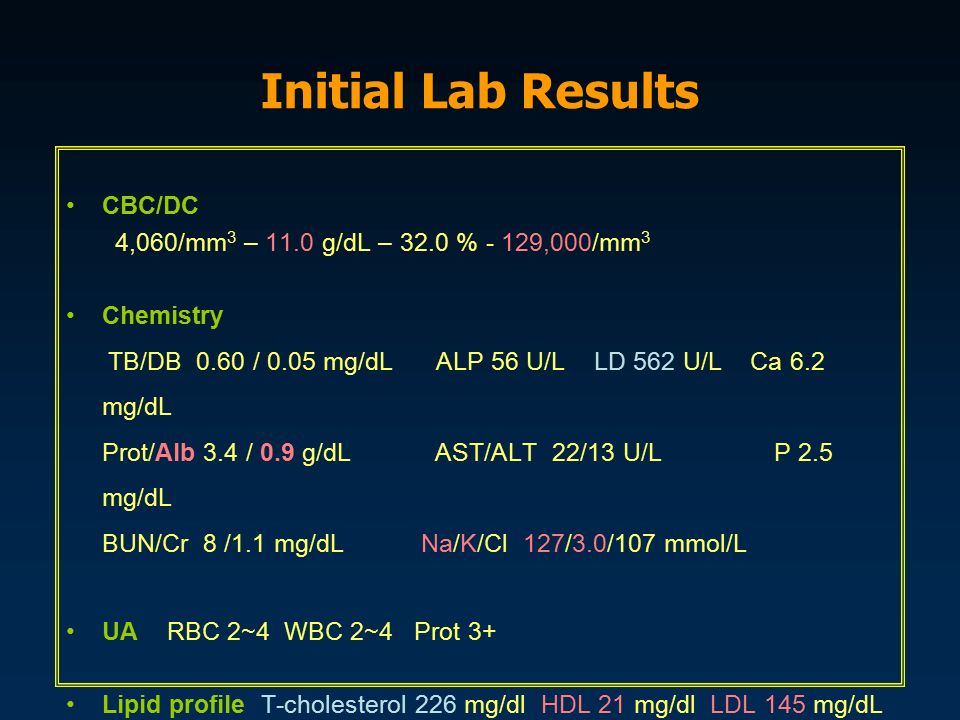 Initial Lab Results

• CBC/DC
4,060/mm$^3$ – 11.0 g/dL – 32.0 % - 129,000/mm$^3$

• Chemistry
TB/DB 0.60 / 0.05 mg/dL ALP 56 U/L LD 562 U/L Ca 6.2 mg/dL
Prot/Alb 3.4 / 0.9 g/dL AST/ALT 22/13 U/L P 2.5 mg/dL
BUN/Cr 8 /1.1 mg/dL Na/K/Cl 127/3.0/107 mmol/L

• UA RBC 2~4 WBC 2~4 Prot 3+

• Lipid profile T-cholesterol 226 mg/dl HDL 21 mg/dl LDL 145 mg/dL